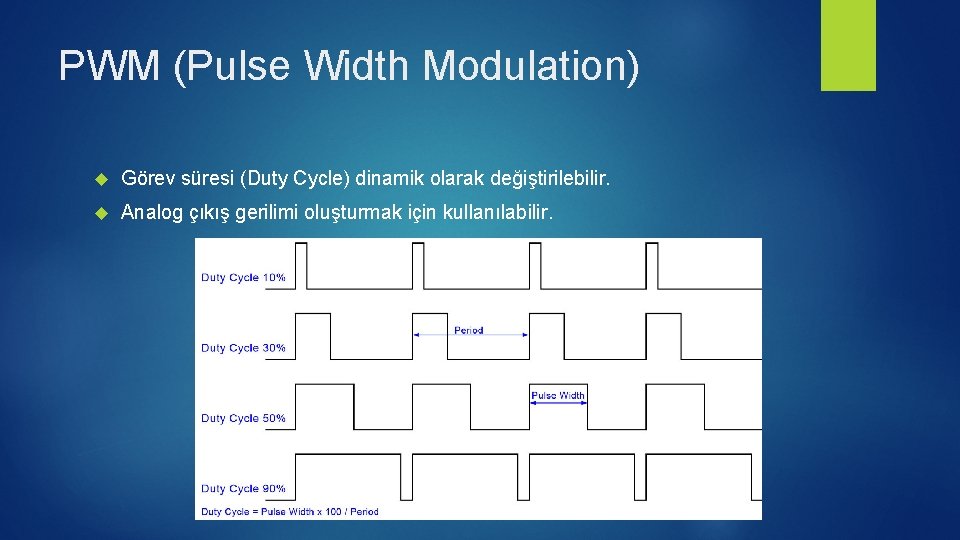 PWM (Pulse Width Modulation)

Görev süresi (Duty Cycle) dinamik olarak değiştirilebilir.

Analog çıkış gerilimi oluşturmak için kullanılabilir.

Duty Cycle 10%

Duty Cycle 30%

Period

Duty Cycle 50%

Pulse Width

Duty Cycle 90%

Duty Cycle = Pulse Width x 100 / Period